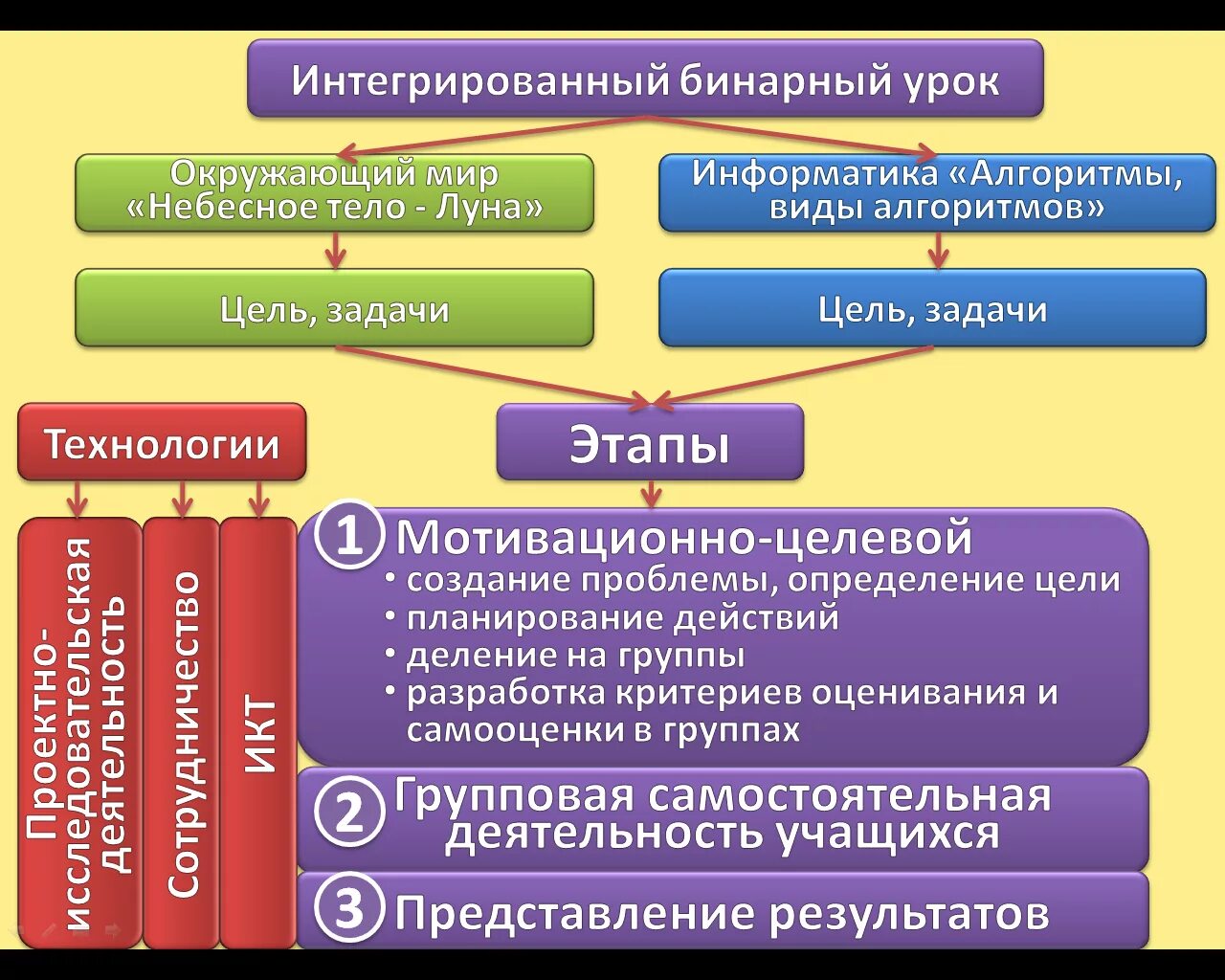 Интегрированный бинарный урок

Окружающий мир «Небесное тело - Луна»

Информатика «Алгоритмы, виды алгоритмов»

Цель, задачи

Цель, задачи

Технологии

Этапы

Проектно-исследовательская деятельность

Сотрудничество

ИКТ

1 Мотивационно-целевой
• создание проблемы, определение цели
• планирование действий
• деление на группы
• разработка критериев оценивания и самооценки в группах

2 Групповая самостоятельная деятельность учащихся

3 Представление результатов